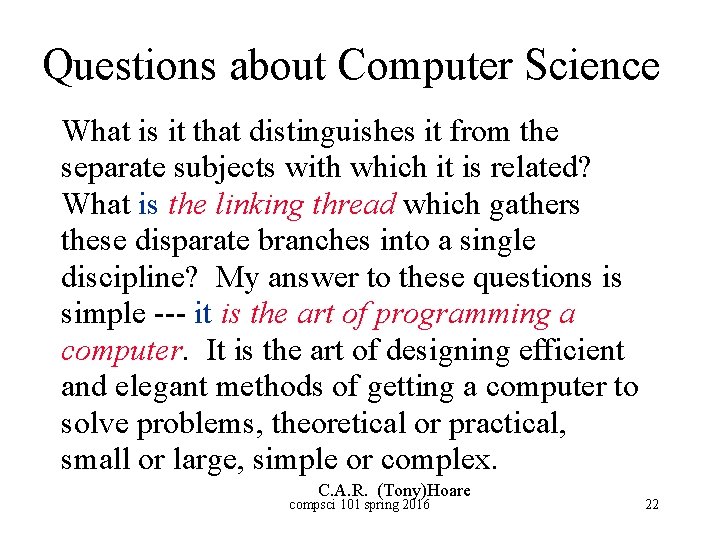 Questions about Computer Science

What is it that distinguishes it from the separate subjects with which it is related? What is the linking thread which gathers these disparate branches into a single discipline? My answer to these questions is simple --- it is the art of programming a computer. It is the art of designing efficient and elegant methods of getting a computer to solve problems, theoretical or practical, small or large, simple or complex.

C.A.R. (Tony)Hoare

compsci 101 spring 2016

22